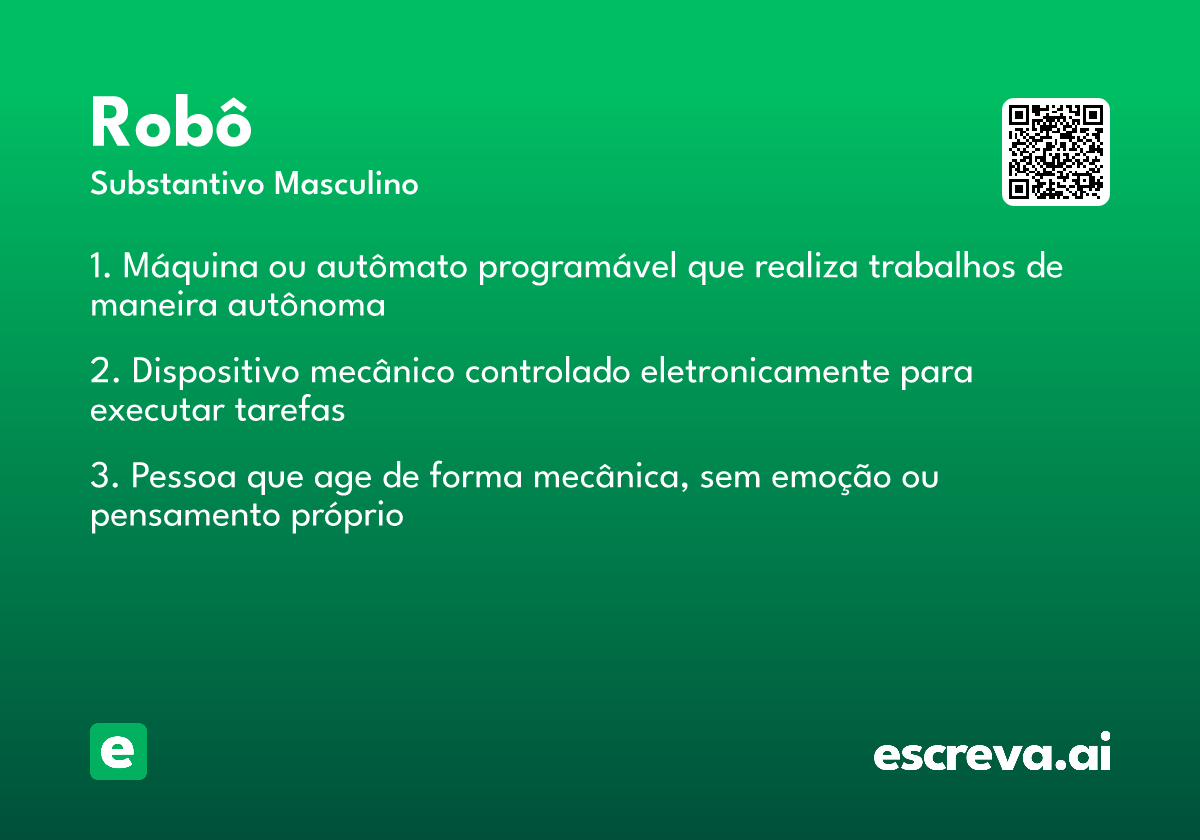 Robô

Substantivo Masculino

1. Máquina ou autômato programável que realiza trabalhos de maneira autônoma

2. Dispositivo mecânico controlado eletronicamente para executar tarefas

3. Pessoa que age de forma mecânica, sem emoção ou pensamento próprio

e

escreva.ai